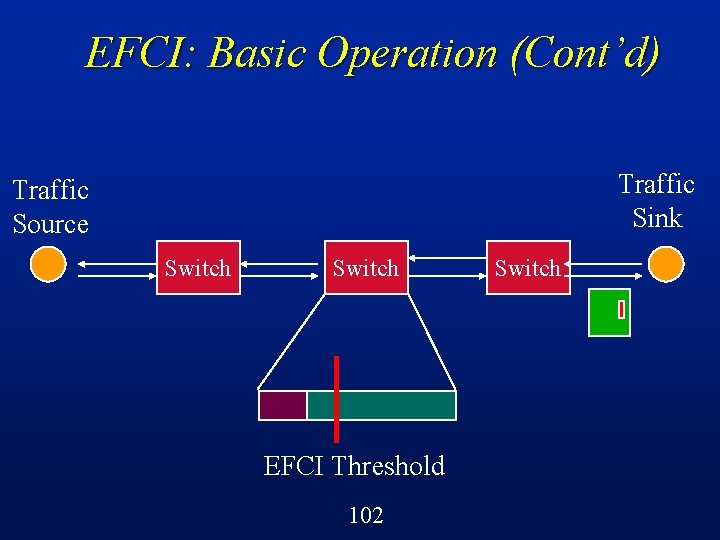 EFCI: Basic Operation (Cont'd)

Traffic Source

Traffic Sink

Switch

Switch

Switch

EFCI Threshold

102